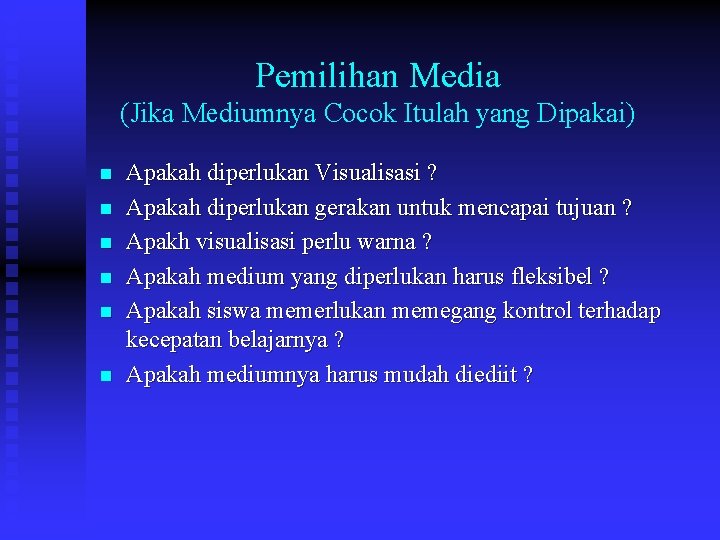 Pemilihan Media
(Jika Mediumnya Cocok Itulah yang Dipakai)

- Apakah diperlukan Visualisasi ?
- Apakah diperlukan gerakan untuk mencapai tujuan ?
- Apakh visualisasi perlu warna ?
- Apakah medium yang diperlukan harus fleksibel ?
- Apakah siswa memerlukan memegang kontrol terhadap kecepatan belajarnya ?
- Apakah mediumnya harus mudah diediit ?